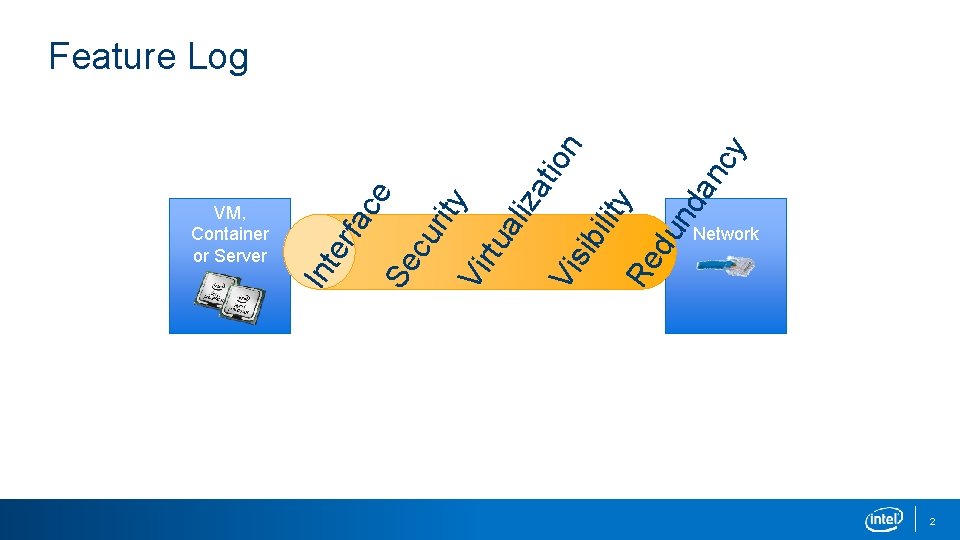 Feature Log

VM, Container or Server

Interface
Security
Virtualization
Visibility
Redundancy

Network

intel
2